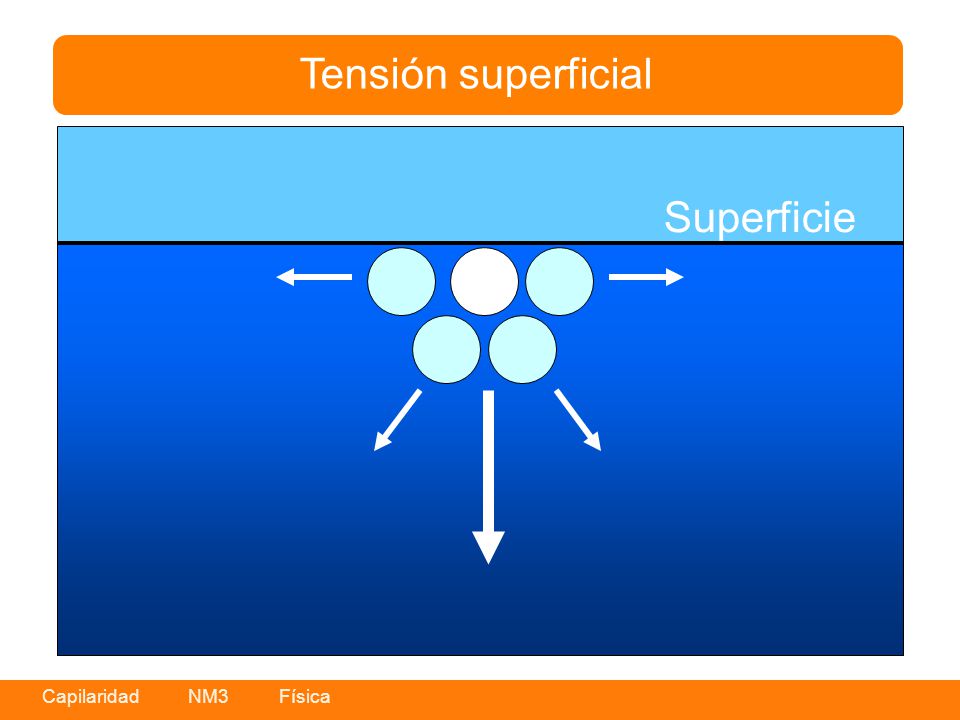 Tensión superficial

Superficie

Capilaridad NM3 Física